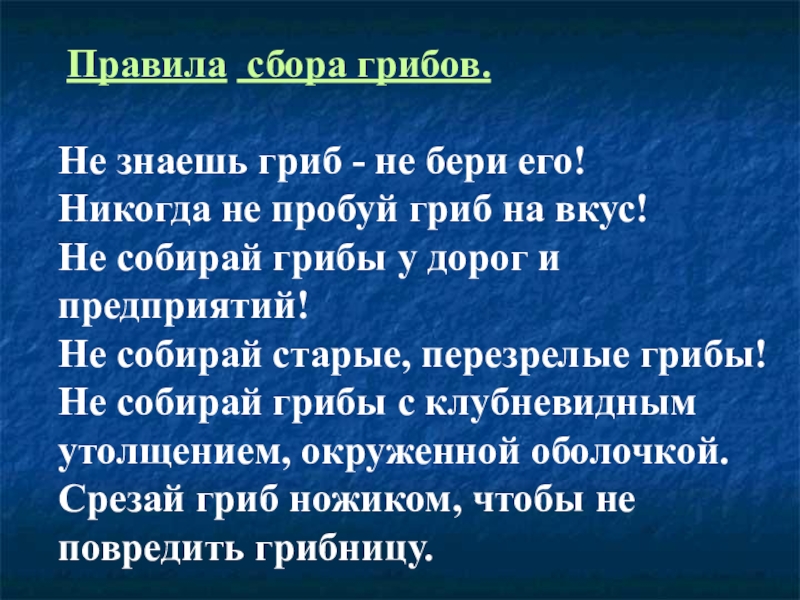 Правила сбора грибов.

Не знаешь гриб - не бери его!
Никогда не пробуй гриб на вкус!
Не собирай грибы у дорог и предприятий!
Не собирай старые, перезрелые грибы!
Не собирай грибы с клубневидным утолщением, окруженной оболочкой.
Срезай гриб ножиком, чтобы не повредить грибницу.